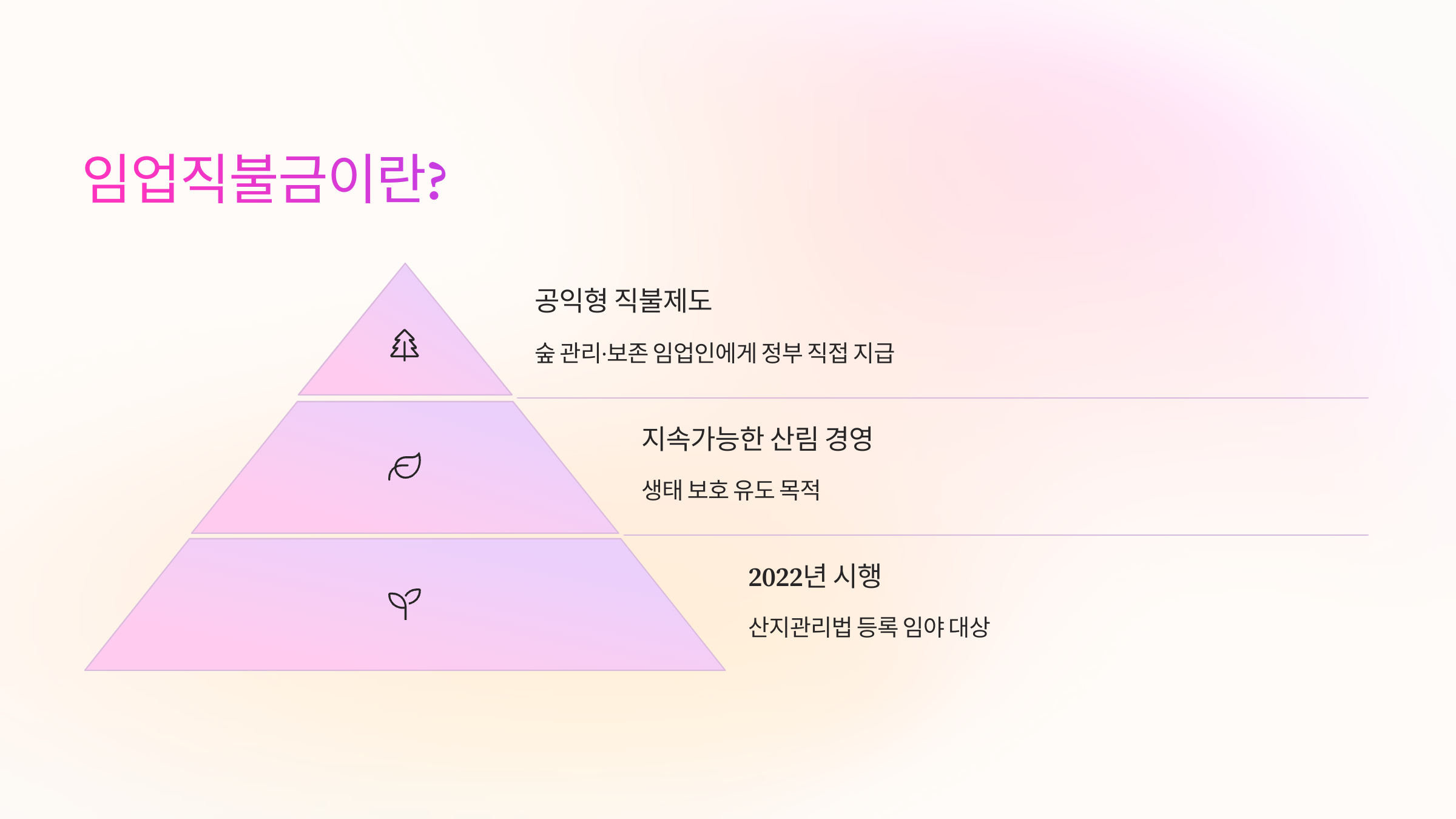 임업직불금이란?

공익형 직불제도

숲 관리·보존 임업인에게 정부 직접 지급

지속가능한 산림 경영

생태 보호 유도 목적

2022년 시행

산지관리법 등록 임야 대상